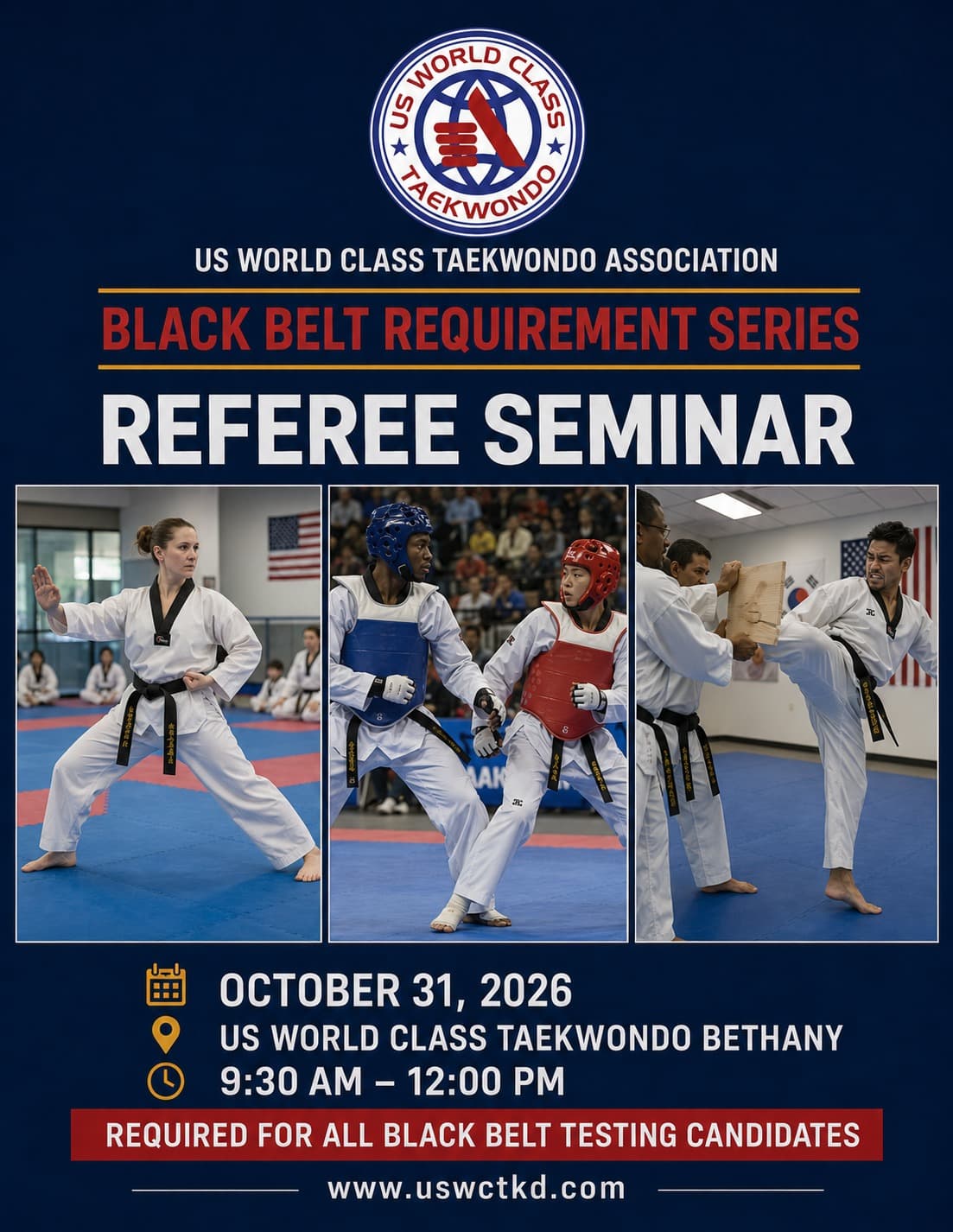 US WORLD CLASS TAEKWONDO

US WORLD CLASS TAEKWONDO ASSOCIATION

BLACK BELT REQUIREMENT SERIES

REFEREE SEMINAR

OCTOBER 31, 2026
US WORLD CLASS TAEKWONDO BETHANY
9:30 AM – 12:00 PM

REQUIRED FOR ALL BLACK BELT TESTING CANDIDATES

www.uswctkd.com